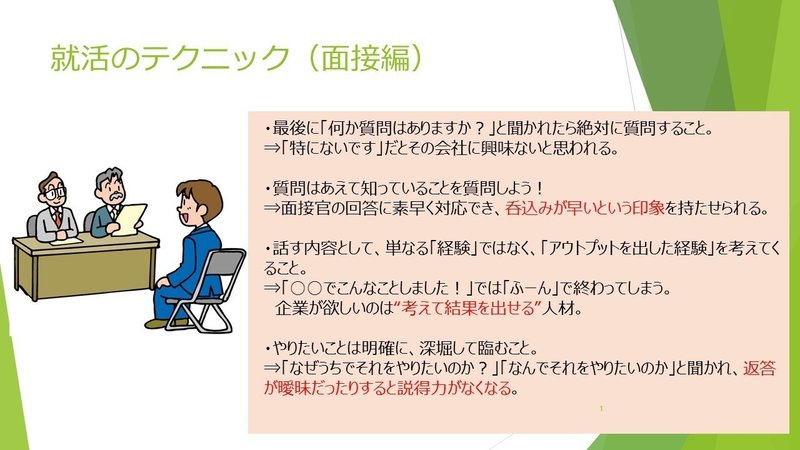 就活のテクニック（面接編）

・最後に「何か質問はありますか？」と聞かれたら絶対に質問すること。
⇒「特にないです」だとその会社に興味ないと思われる。

・質問はあえて知っていることを質問しよう！
⇒面接官の回答に素早く対応でき、呑込みが早いという印象を持たせられる。

・話す内容として、単なる「経験」ではなく、「アウトプットを出した経験」を考えてくること。
⇒「○○でこんなことしました！」では「ふーん」で終わってしまう。
企業が欲しいのは“考えて結果を出せる”人材。

・やりたいことは明確に、深堀して臨むこと。
⇒「なぜうちでそれをやりたいのか？」「なんでそれをやりたいのか」と聞かれ、返答が曖昧だったりすると説得力がなくなる。

1